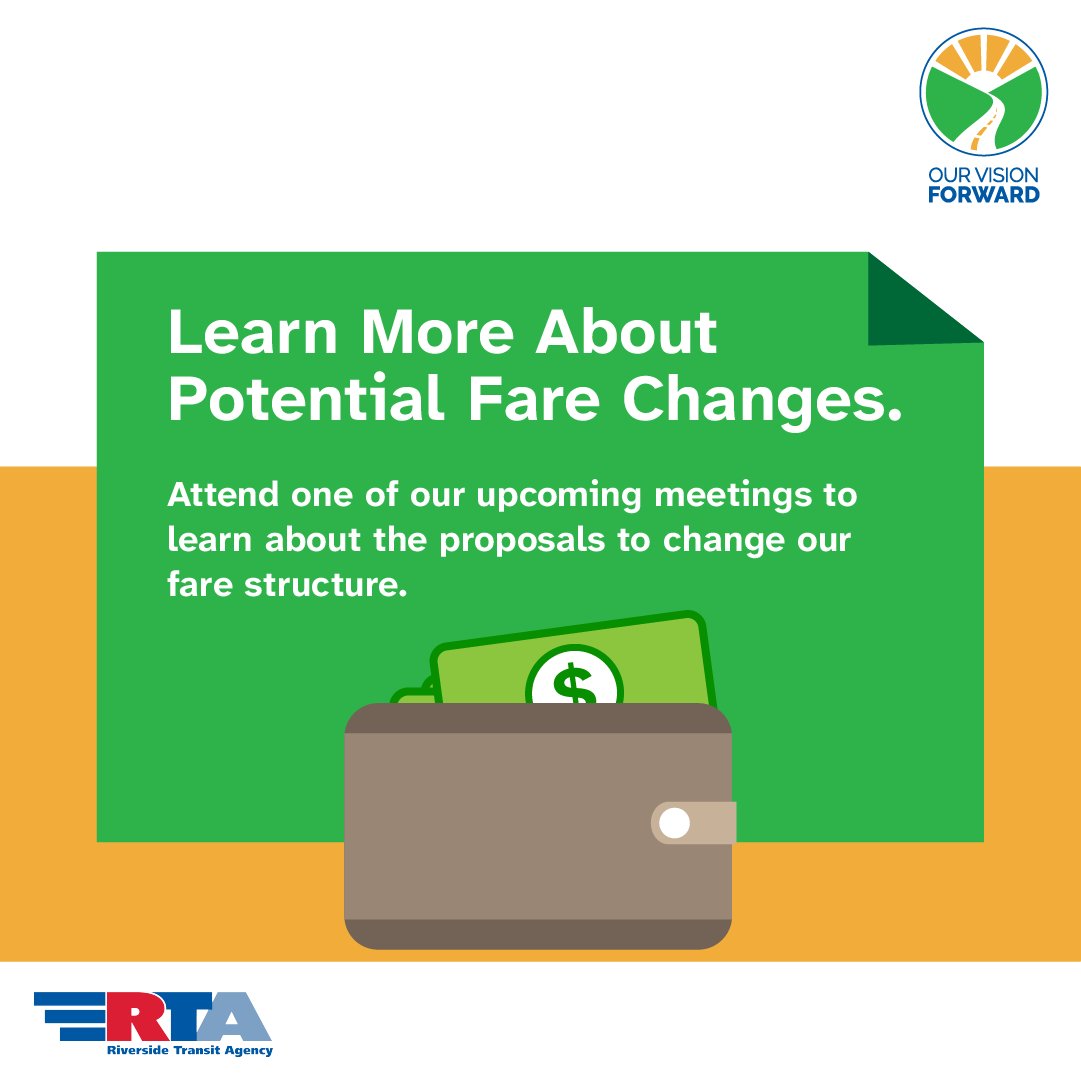 OUR VISION
FORWARD

Learn More About Potential Fare Changes.

Attend one of our upcoming meetings to learn about the proposals to change our fare structure.

$

RTA
Riverside Transit Agency